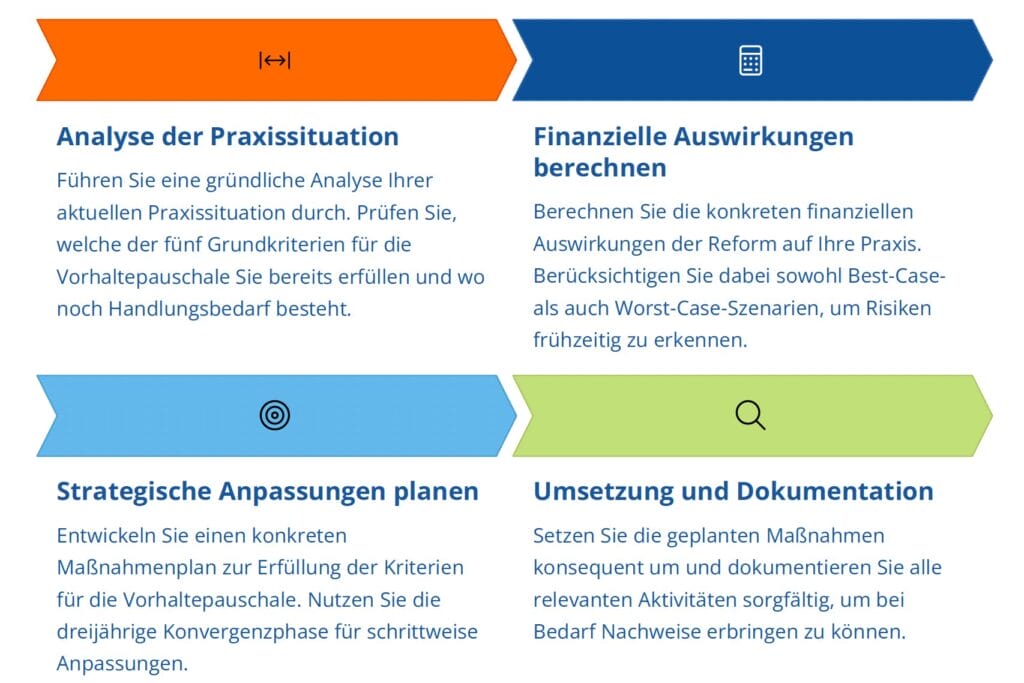 Analyse der Praxissituation

Führen Sie eine gründliche Analyse Ihrer aktuellen Praxissituation durch. Prüfen Sie, welche der fünf Grundkriterien für die Vorhaltepauschale Sie bereits erfüllen und wo noch Handlungsbedarf besteht.

Finanzielle Auswirkungen berechnen

Berechnen Sie die konkreten finanziellen Auswirkungen der Reform auf Ihre Praxis. Berücksichtigen Sie dabei sowohl Best-Case- als auch Worst-Case-Szenarien, um Risiken frühzeitig zu erkennen.

Strategische Anpassungen planen

Entwickeln Sie einen konkreten Maßnahmenplan zur Erfüllung der Kriterien für die Vorhaltepauschale. Nutzen Sie die dreijährige Konvergenzphase für schrittweise Anpassungen.

Umsetzung und Dokumentation

Setzen Sie die geplanten Maßnahmen konsequent um und dokumentieren Sie alle relevanten Aktivitäten sorgfältig, um bei Bedarf Nachweise erbringen zu können.